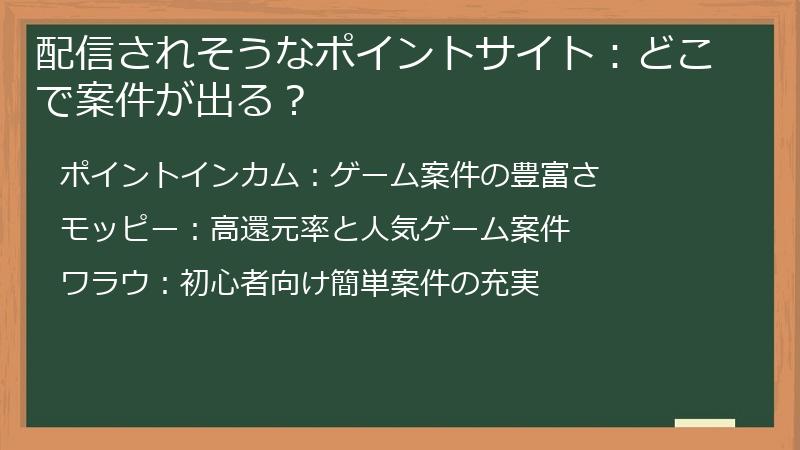 配信されそうなポイントサイト：どこで案件が出る？

ポイントインカム：ゲーム案件の豊富さ

モッピー：高還元率と人気ゲーム案件

ワラウ：初心者向け簡単案件の充実